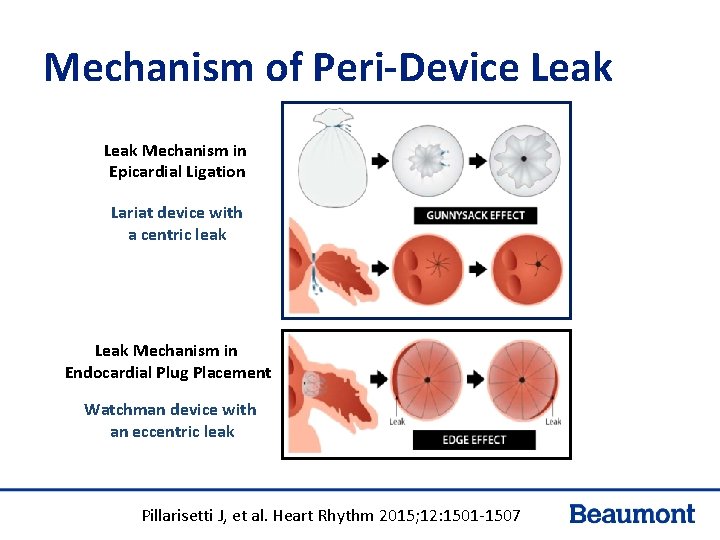 Mechanism of Peri-Device Leak

Leak Mechanism in Epicardial Ligation

Lariat device with a centric leak

GUNNYSACK EFFECT

Leak Mechanism in Endocardial Plug Placement

Watchman device with an eccentric leak

Leak

Leak

EDGE EFFECT

Pillarisetti J, et al. Heart Rhythm 2015;12:1501-1507

Beaumont